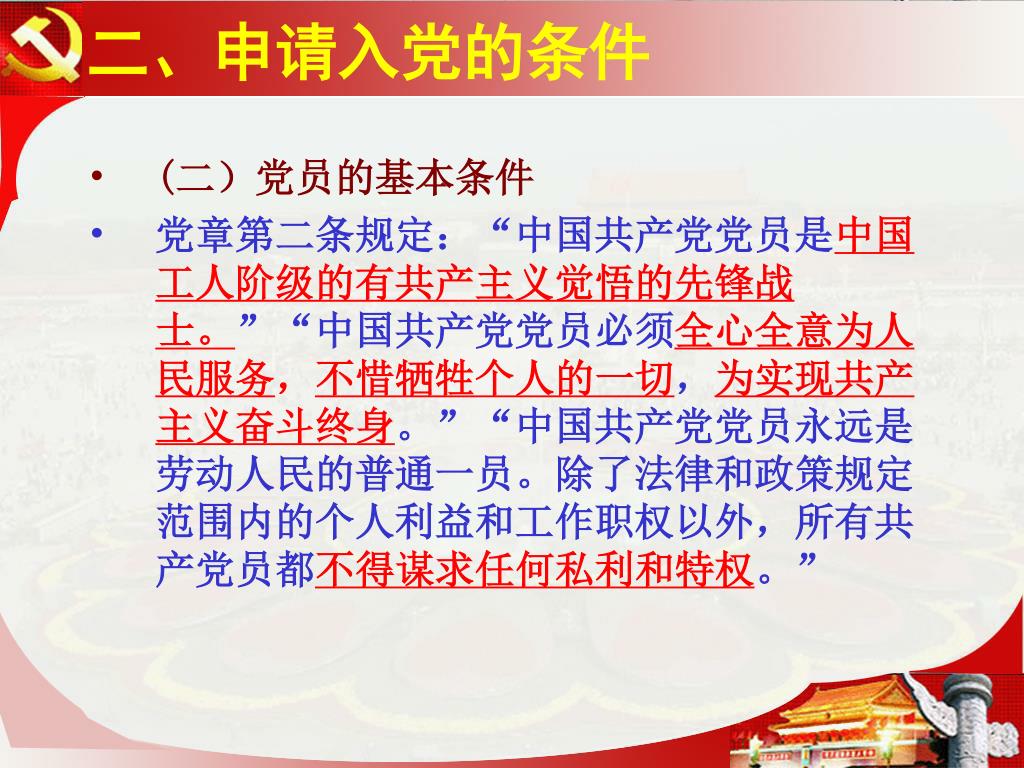 二、申请入党的条件

• （二）党员的基本条件

• 党章第二条规定：“中国共产党党员是中国工人阶级的有共产主义觉悟的先锋战士。”“中国共产党党员必须全心全意为人民服务，不惜牺牲个人的一切，为实现共产主义奋斗终身。”“中国共产党党员永远是劳动人民的普通一员。除了法律和政策规定范围内的个人利益和工作职权以外，所有共产党员都不得谋求任何私利和特权。”